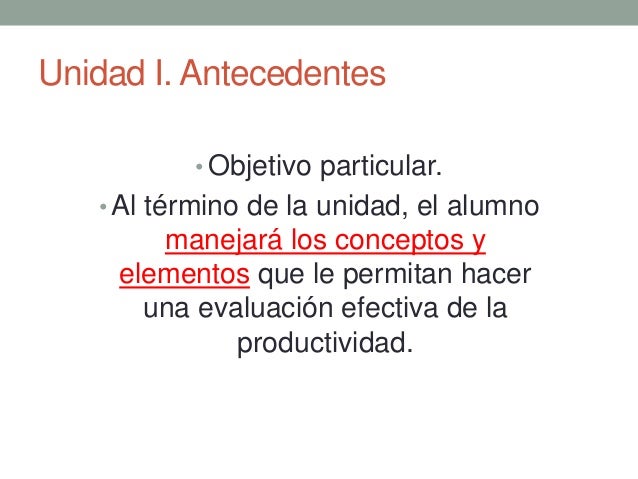 Unidad I. Antecedentes

• Objetivo particular.

• Al término de la unidad, el alumno manejará los conceptos y elementos que le permitan hacer una evaluación efectiva de la productividad.